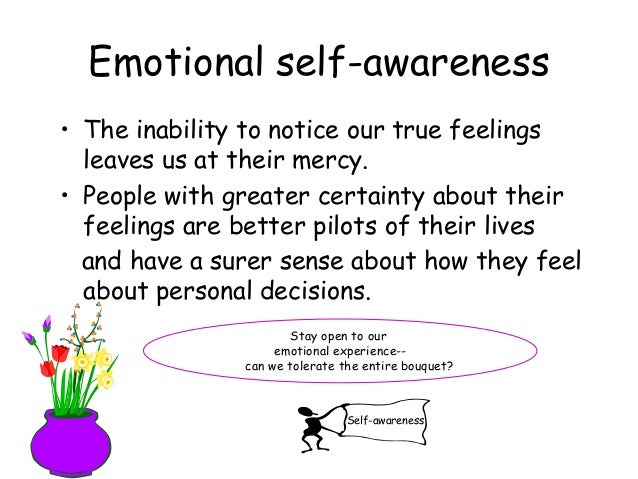 Emotional self-awareness

• The inability to notice our true feelings leaves us at their mercy.

• People with greater certainty about their feelings are better pilots of their lives

and have a surer sense about how they feel about personal decisions.

Stay open to our emotional experience-- can we tolerate the entire bouquet?

Self-awareness